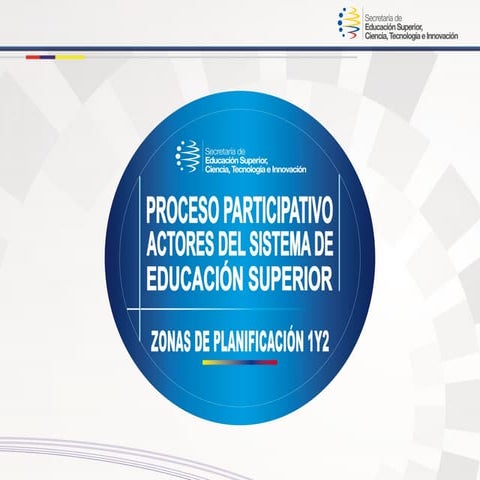 Secretaría de
Educación Superior,
Ciencia, Tecnología e Innovación

Secretaría de
Educación Superior,
Ciencia, Tecnología e Innovación

PROCESO PARTICIPATIVO
ACTORES DEL SISTEMA DE
EDUCACIÓN SUPERIOR

ZONAS DE PLANIFICACIÓN 1Y2